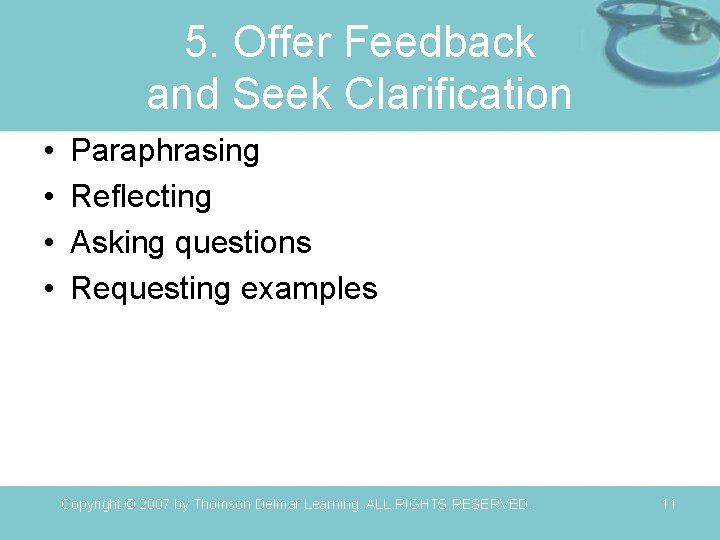 5. Offer Feedback and Seek Clarification

• Paraphrasing
• Reflecting
• Asking questions
• Requesting examples

Copyright © 2007 by Thomson Delmar Learning. ALL RIGHTS RESERVED.

11